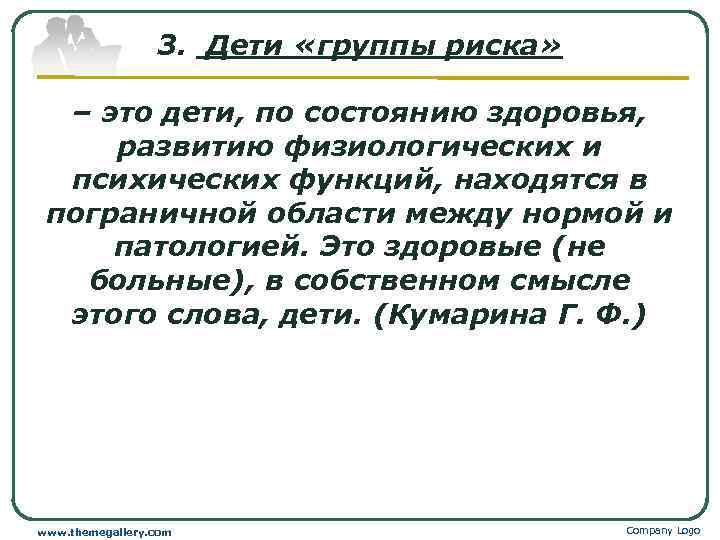 3. Дети «группы риска»

– это дети, по состоянию здоровья, развитию физиологических и психических функций, находятся в пограничной области между нормой и патологией. Это здоровые (не больные), в собственном смысле этого слова, дети. (Кумарина Г. Ф.)

www.themegallery.com

Company Logo